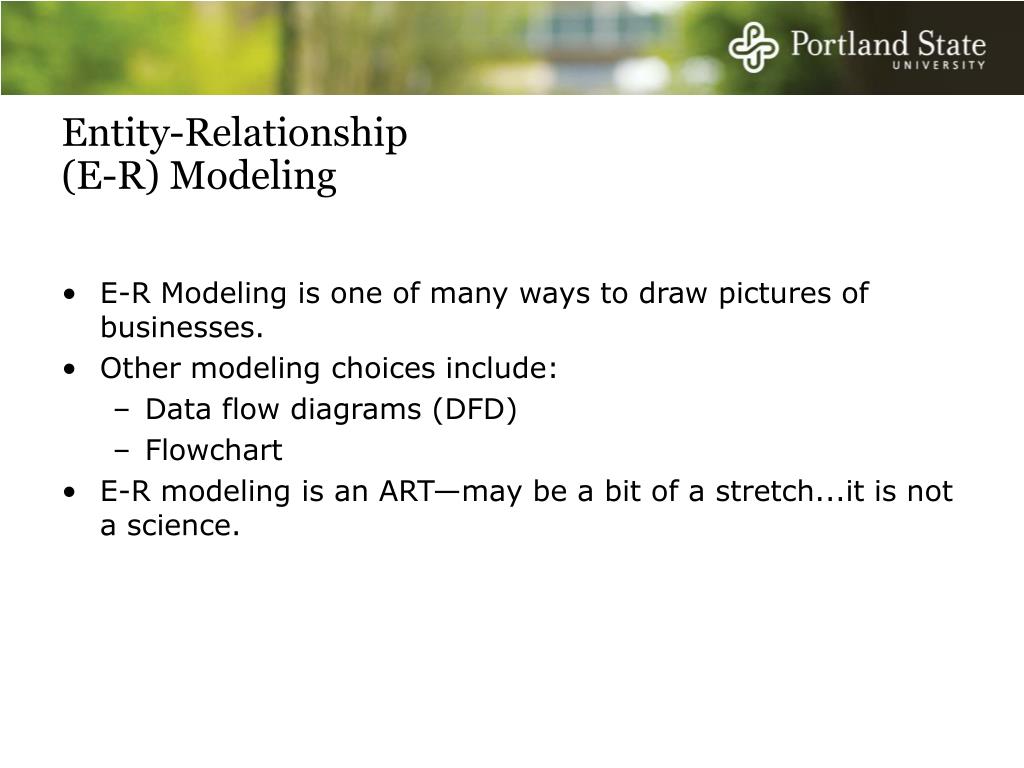 Portland State
UNIVERSITY

Entity-Relationship
(E-R) Modeling

• E-R Modeling is one of many ways to draw pictures of businesses.
• Other modeling choices include:
  – Data flow diagrams (DFD)
  – Flowchart
• E-R modeling is an ART—may be a bit of a stretch...it is not a science.